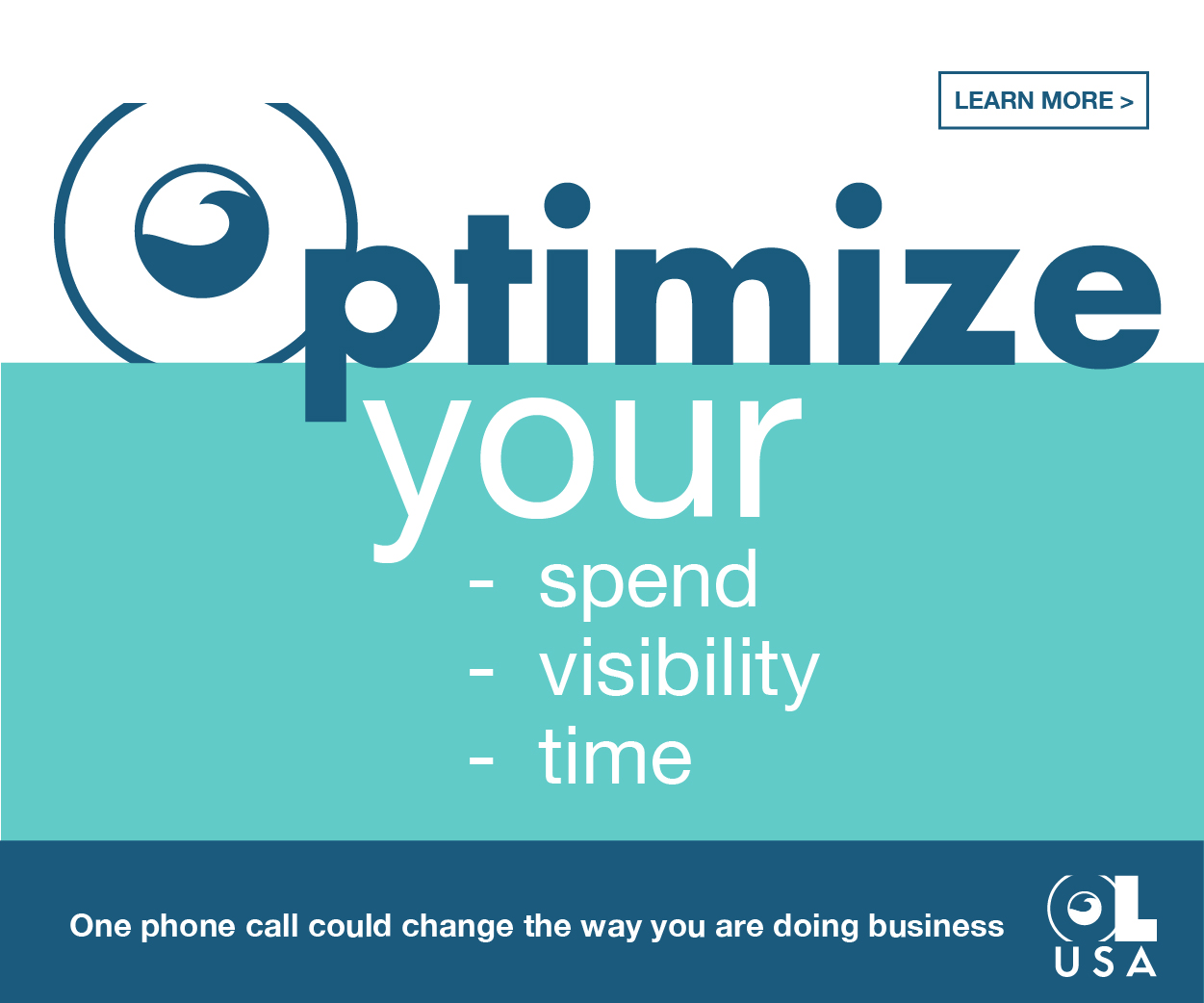 LEARN MORE >

Optimize your
- spend
- visibility
- time

One phone call could change the way you are doing business

OL
USA